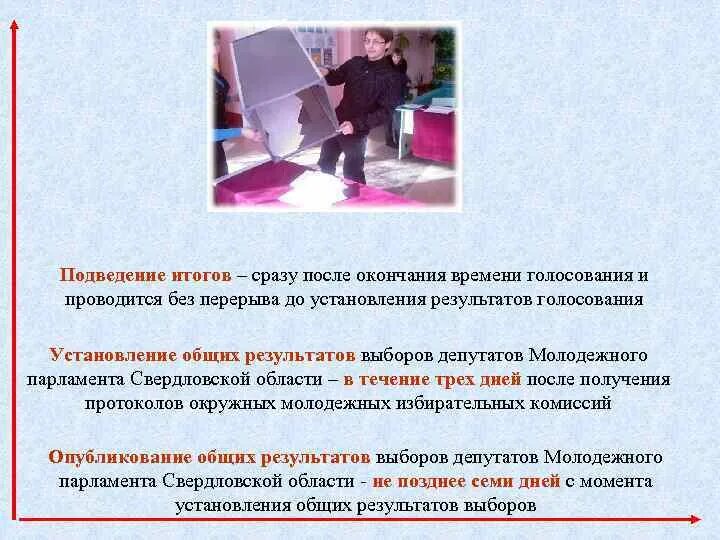 Подведение итогов – сразу после окончания времени голосования и проводится без перерыва до установления результатов голосования

Установление общих результатов выборов депутатов Молодежного парламента Свердловской области – в течение трех дней после получения протоколов окружных молодежных избирательных комиссий

Опубликование общих результатов выборов депутатов Молодежного парламента Свердловской области - не позднее семи дней с момента установления общих результатов выборов